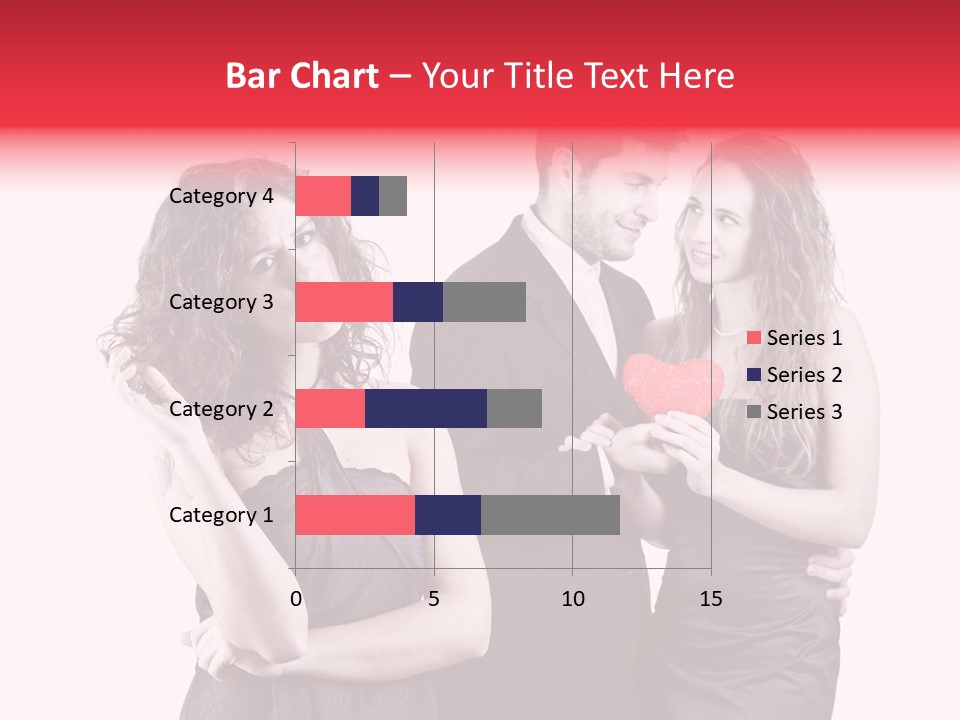 Bar Chart – Your Title Text Here

Category 4
Category 3
Category 2
Category 1

0
5
10
15

Series 1
Series 2
Series 3